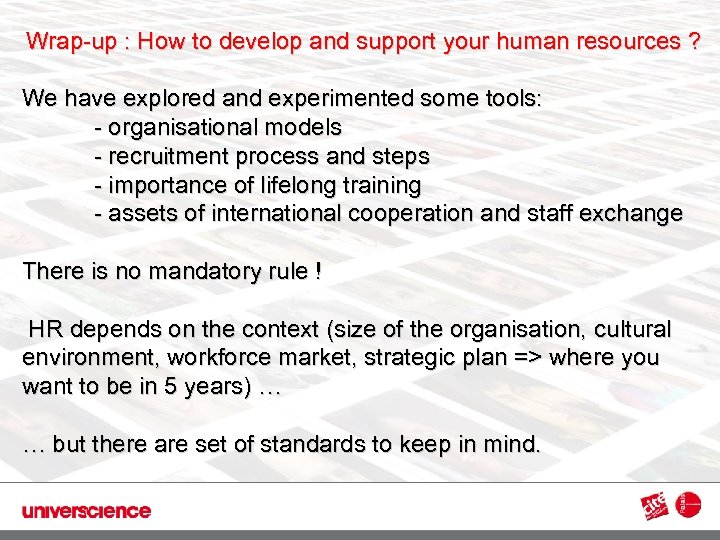 Wrap-up : How to develop and support your human resources ?

We have explored and experimented some tools:
- organisational models
- recruitment process and steps
- importance of lifelong training
- assets of international cooperation and staff exchange

There is no mandatory rule !

HR depends on the context (size of the organisation, cultural environment, workforce market, strategic plan => where you want to be in 5 years) …

… but there are set of standards to keep in mind.

universcience

cité

Palais